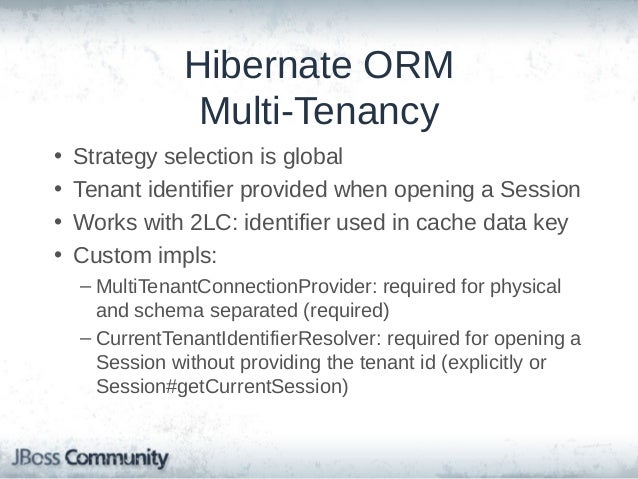 Hibernate ORM
Multi-Tenancy

• Strategy selection is global
• Tenant identifier provided when opening a Session
• Works with 2LC: identifier used in cache data key
• Custom impls:
– MultiTenantConnectionProvider: required for physical and schema separated (required)
– CurrentTenantIdentifierResolver: required for opening a Session without providing the tenant id (explicitly or Session#getCurrentSession)

JBoss Community